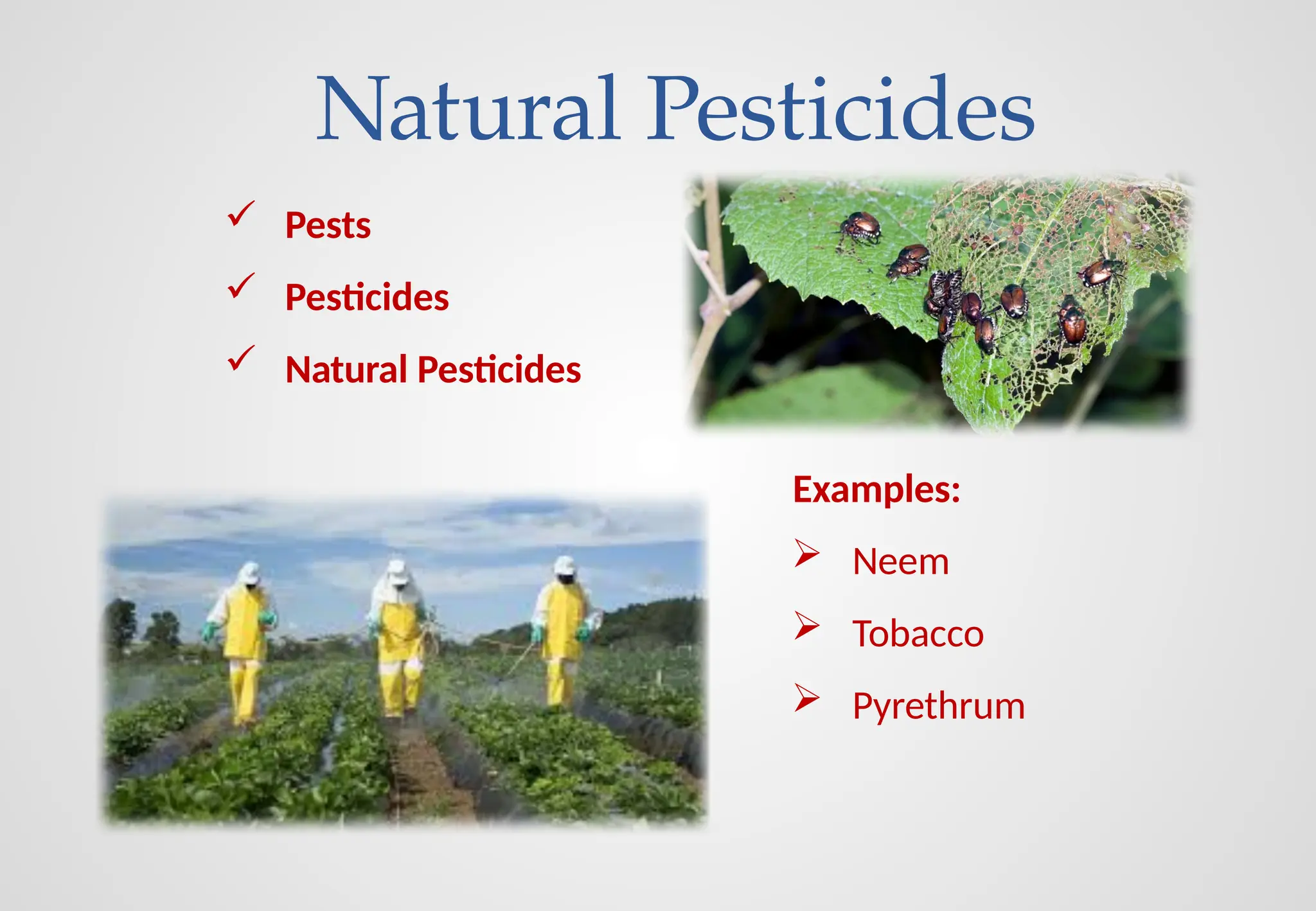 Natural Pesticides

✓ Pests

✓ Pesticides

✓ Natural Pesticides

Examples:

➢ Neem

➢ Tobacco

➢ Pyrethrum